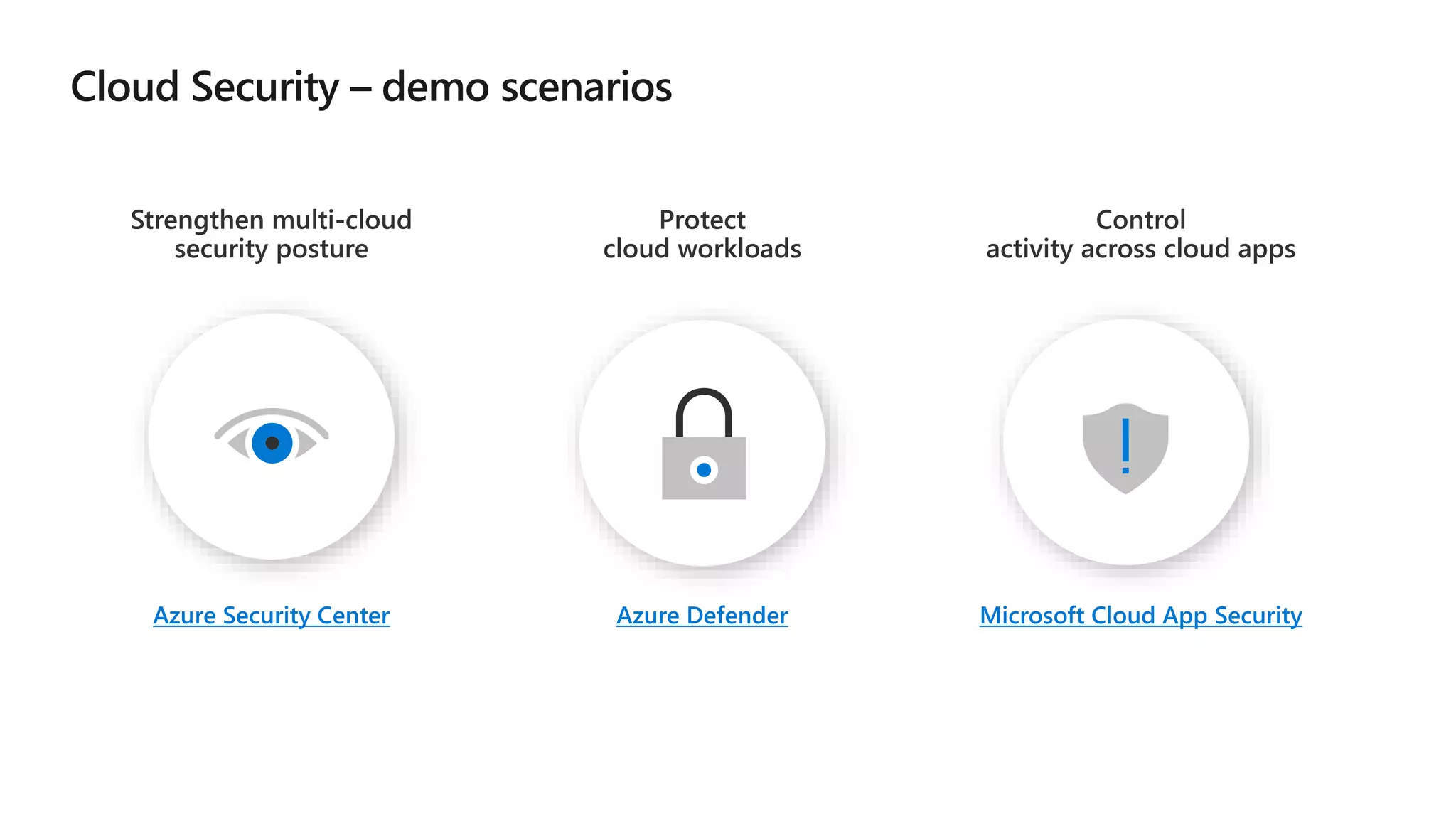 Cloud Security – demo scenarios

Strengthen multi-cloud security posture

Azure Security Center

Protect cloud workloads

Azure Defender

Control activity across cloud apps

Microsoft Cloud App Security